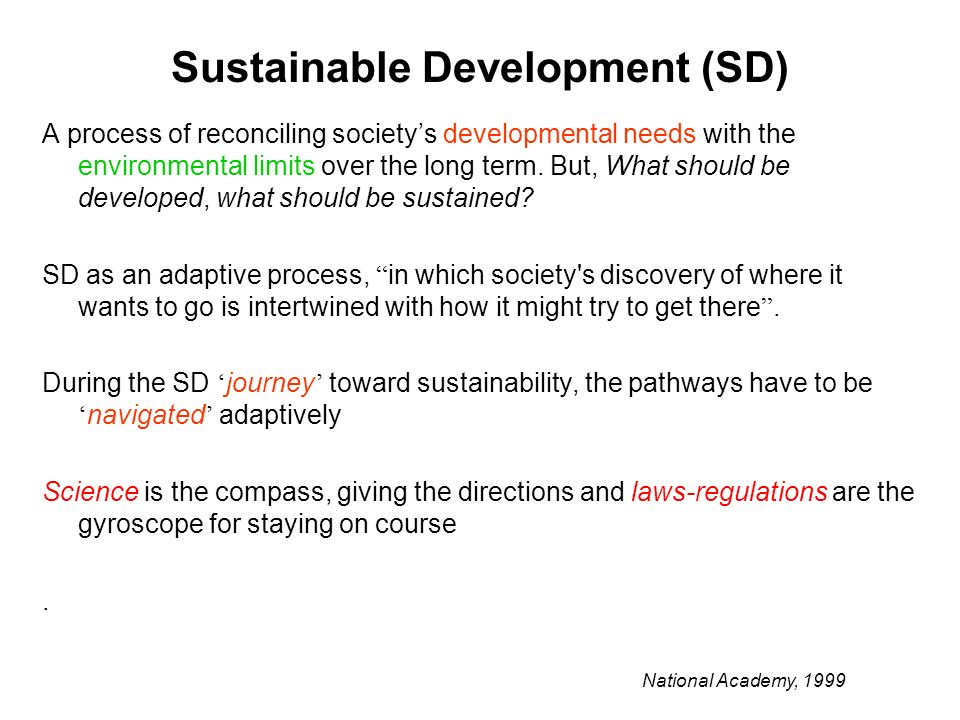 Sustainable Development (SD)

A process of reconciling society’s developmental needs with the environmental limits over the long term. But, What should be developed, what should be sustained?

SD as an adaptive process, “in which society's discovery of where it wants to go is intertwined with how it might try to get there”.

During the SD ‘journey’ toward sustainability, the pathways have to be ‘navigated’ adaptively

Science is the compass, giving the directions and laws-regulations are the gyroscope for staying on course

.

National Academy, 1999